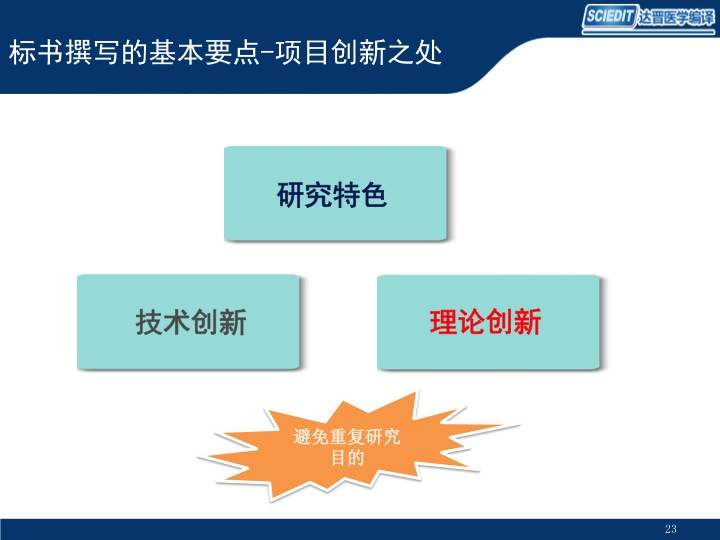 SCIEDIT 达晋医学编译

标书撰写的基本要点-项目创新之处

研究特色

技术创新

理论创新

避免重复研究目的

23